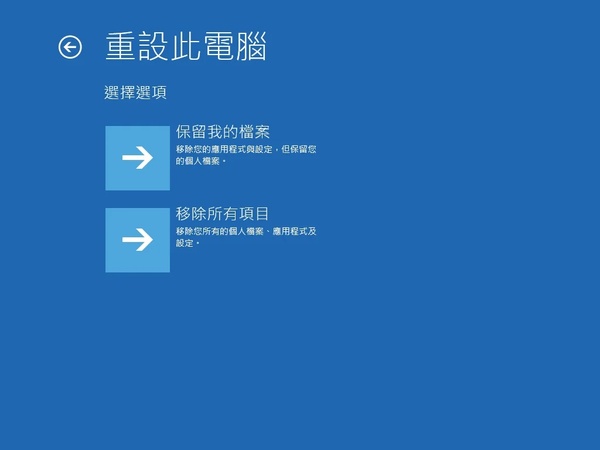 重設此電腦

選擇選項

保留我的檔案
移除您的應用程式與設定，但保留您的個人檔案。

移除所有項目
移除您所有的個人檔案、應用程式及設定。